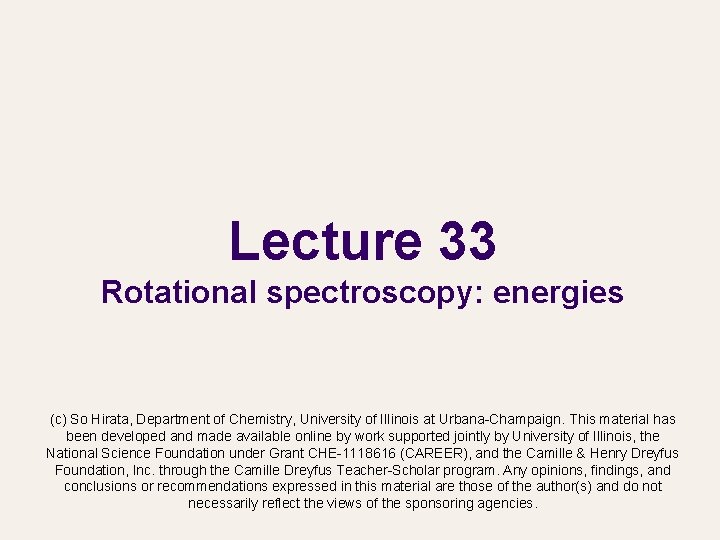 Lecture 33
Rotational spectroscopy: energies

(c) So Hirata, Department of Chemistry, University of Illinois at Urbana-Champaign. This material has been developed and made available online by work supported jointly by University of Illinois, the National Science Foundation under Grant CHE-1118616 (CAREER), and the Camille & Henry Dreyfus Foundation, Inc. through the Camille Dreyfus Teacher-Scholar program. Any opinions, findings, and conclusions or recommendations expressed in this material are those of the author(s) and do not necessarily reflect the views of the sponsoring agencies.